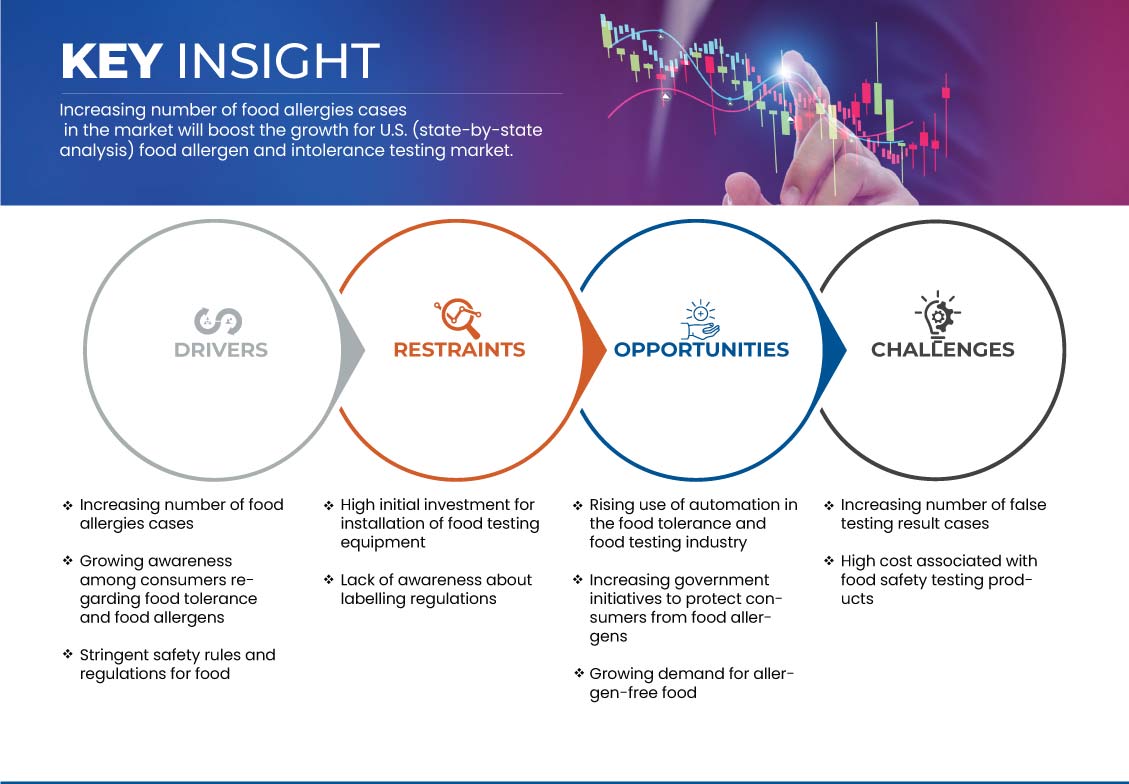 KEY INSIGHT

Increasing number of food allergies cases in the market will boost the growth for U.S. (state-by-state analysis) food allergen and intolerance testing market.

DRIVERS

RESTRAINTS

OPPORTUNITIES

CHALLENGES

❖ Increasing number of food allergies cases

❖ Growing awareness among consumers regarding food tolerance and food allergens

❖ Stringent safety rules and regulations for food

❖ High initial investment for installation of food testing equipment

❖ Lack of awareness about labelling regulations

❖ Rising use of automation in the food tolerance and food testing industry

❖ Increasing government initiatives to protect consumers from food allergens

❖ Growing demand for allergen-free food

❖ Increasing number of false testing result cases

❖ High cost associated with food safety testing products